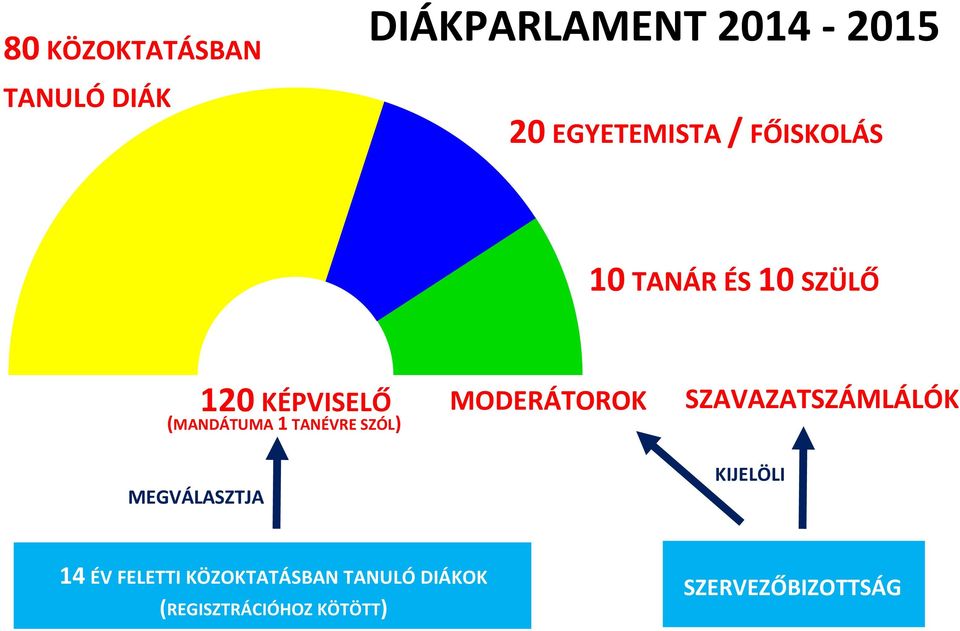 DIÁKPARLAMENT 2014 - 2015

80 KÖZOKTATÁSBAN TANULÓ DIÁK

20 EGYETEMISTA / FŐISKOLÁS

10 TANÁR ÉS 10 SZÜLŐ

120 KÉPVISELŐ
(MANDÁTUMA 1 TANÉVRE SZÓL)

MODERÁTOROK

SZAVAZATSZÁMLÁLÓK

MEGVÁLASZTJA

KIJELÖLI

14 ÉV FELETTI KÖZOKTATÁSBAN TANULÓ DIÁKOK
(REGISZTRÁCIÓHOZ KÖTÖTT)

SZERVEZŐBIZOTTSÁG